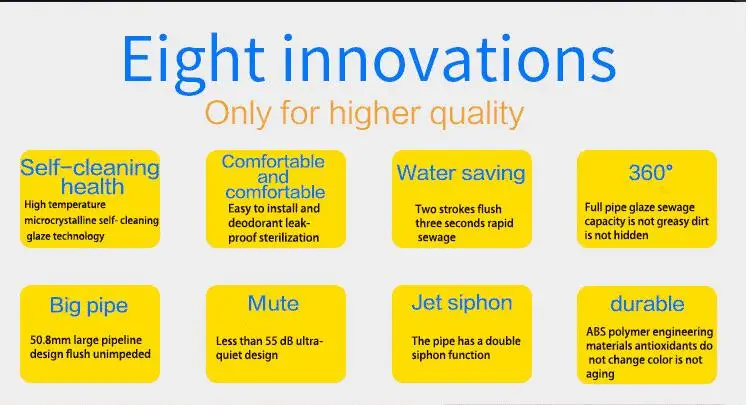 Eight innovations

Only for higher quality

Self-cleaning health

High temperature microcrystalline self- cleaning glaze technology

Comfortable and comfortable

Easy to install and deodorant leak-proof sterilization

Water saving

Two strokes flush three seconds rapid sewage

360°

Full pipe glaze sewage capacity is not greasy dirt is not hidden

Big pipe

50.8mm large pipeline design flush unimpeded

Mute

Less than 55 dB ultra-quiet design

Jet siphon

The pipe has a double siphon function

durable

ABS polymer engineering materials antioxidants do not change color is not aging